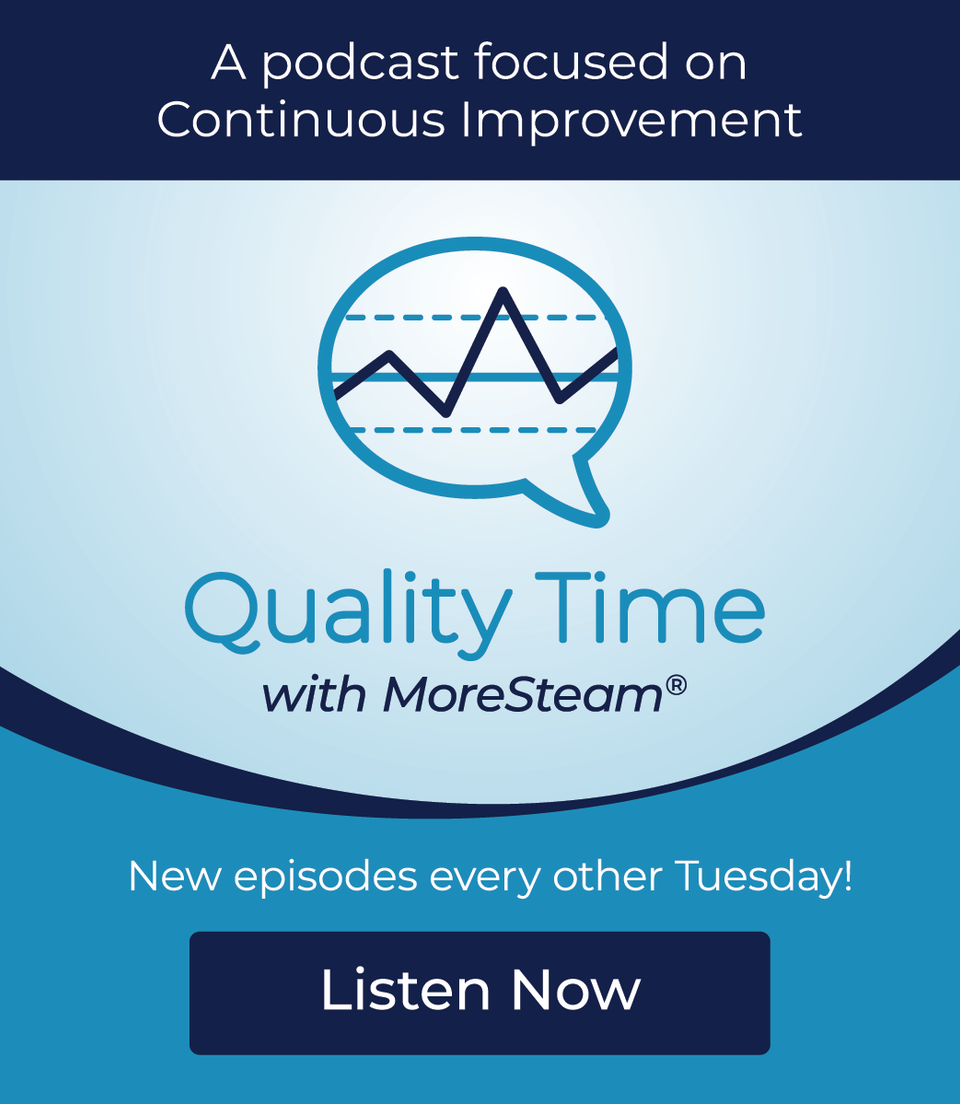 A podcast focused on Continuous Improvement

Quality Time
with MoreSteam®

New episodes every other Tuesday!

Listen Now